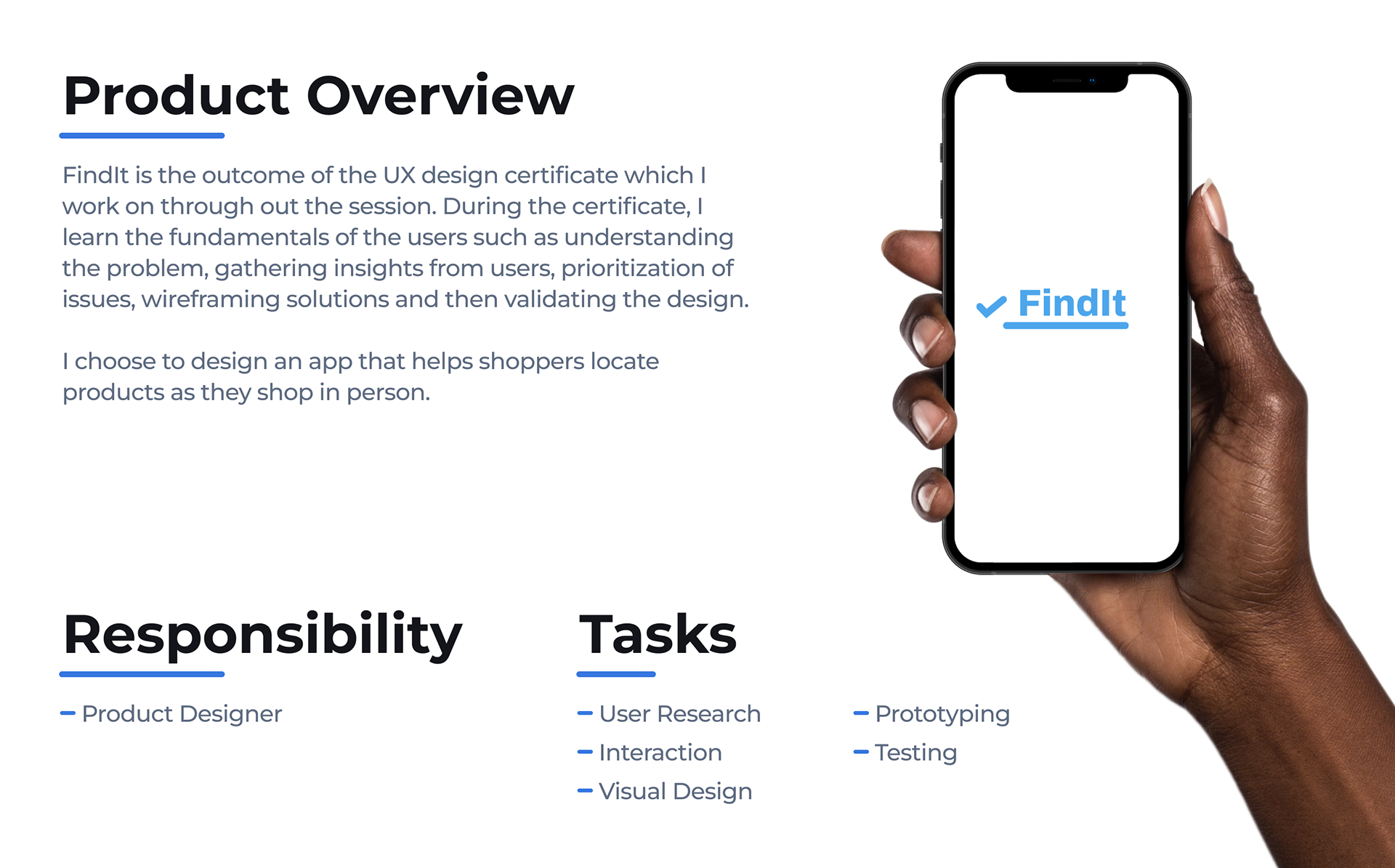 Product Overview

FindIt is the outcome of the UX design certificate which I work on through out the session. During the certificate, I learn the fundamentals of the users such as understanding the problem, gathering insights from users, prioritization of issues, wireframing solutions and then validating the design.

I choose to design an app that helps shoppers locate products as they shop in person.

FindIt

Responsibility

– Product Designer

Tasks

– User Research
– Interaction
– Visual Design

– Prototyping
– Testing